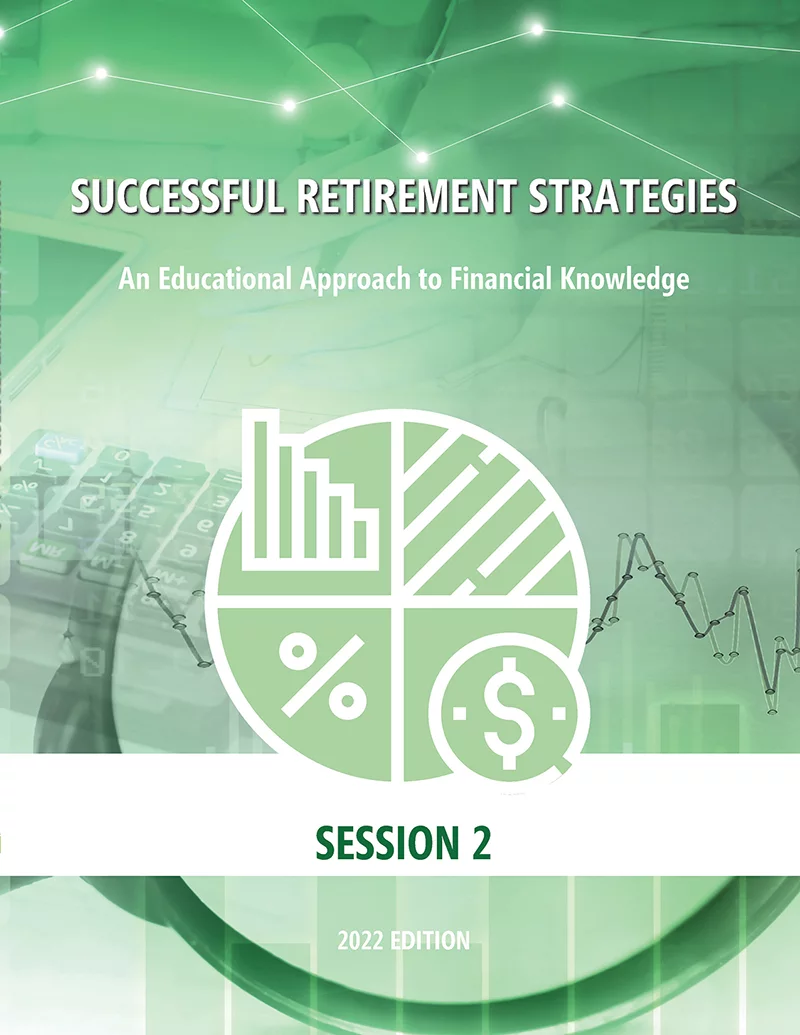 SUCCESSFUL RETIREMENT STRATEGIES

An Educational Approach to Financial Knowledge

%

$

SESSION 2

2022 EDITION